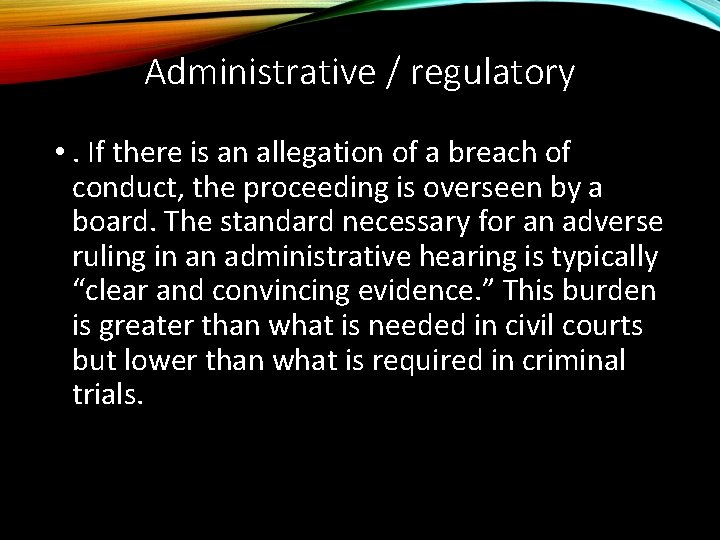 Administrative / regulatory

• . If there is an allegation of a breach of conduct, the proceeding is overseen by a board. The standard necessary for an adverse ruling in an administrative hearing is typically “clear and convincing evidence.” This burden is greater than what is needed in civil courts but lower than what is required in criminal trials.